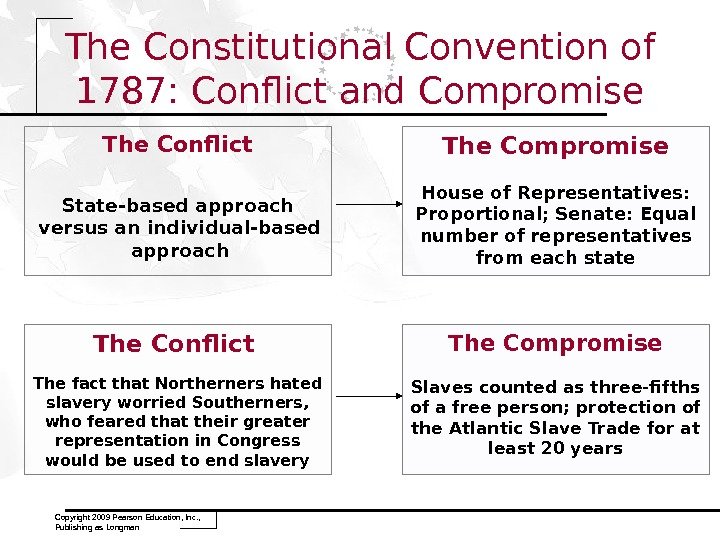 The Constitutional Convention of 1787: Conflict and Compromise

The Conflict

State-based approach versus an individual-based approach

The Compromise

House of Representatives: Proportional; Senate: Equal number of representatives from each state

The Conflict

The fact that Northerners hated slavery worried Southerners, who feared that their greater representation in Congress would be used to end slavery

The Compromise

Slaves counted as three-fifths of a free person; protection of the Atlantic Slave Trade for at least 20 years

Copyright 2009 Pearson Education, Inc., Publishing as Longman